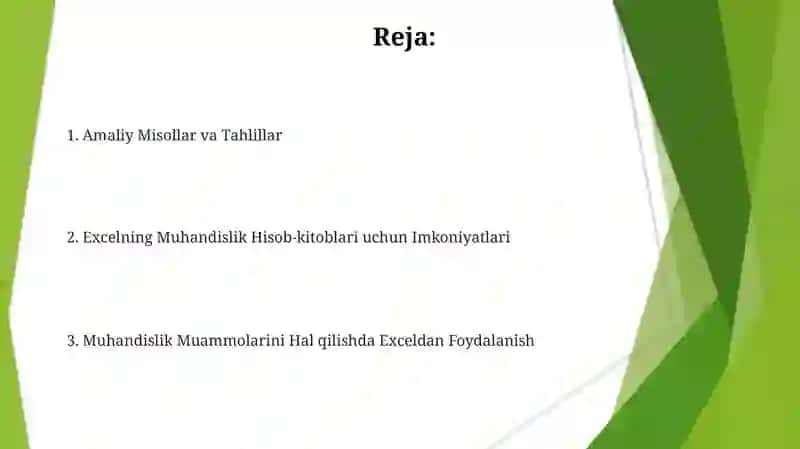 Reja:

1. Amaliy Misollar va Tahlillar

2. Excelning Muhandislik Hisob-kitoblari uchun Imkoniyatlari

3. Muhandislik Muammolarini Hal qilishda Exceldan Foydalanish